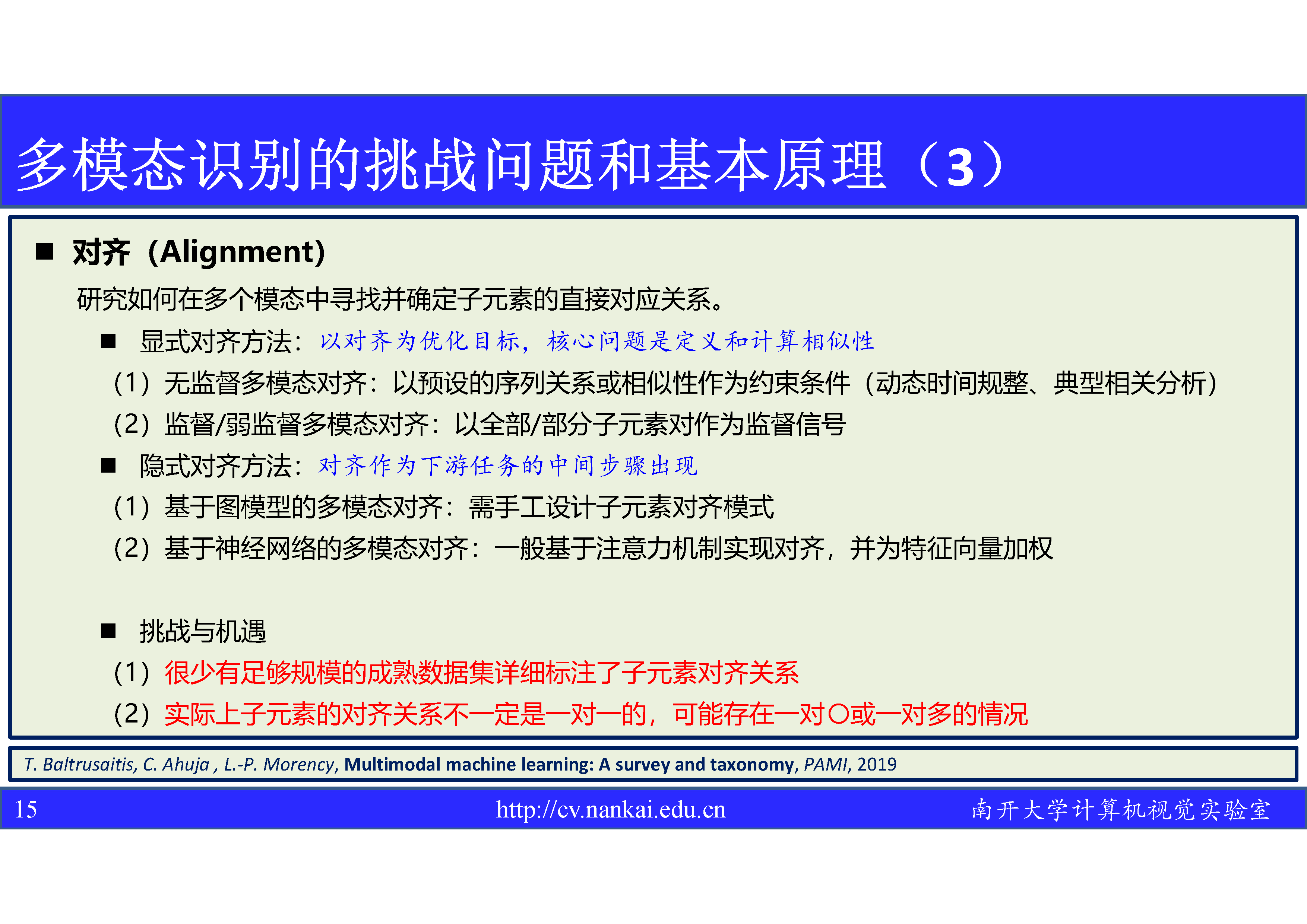 多模态识别的挑战问题和基本原理（3）

■ 对齐（Alignment)

研究如何在多个模态中寻找并确定子元素的直接对应关系。

■ 显式对齐方法：以对齐为优化目标，核心问题是定义和计算相似性

（1）无监督多模态对齐：以预设的序列关系或相似性作为约束条件（动态时间规整、典型相关分析）

（2）监督/弱监督多模态对齐：以全部/部分子元素对作为监督信号

■ 隐式对齐方法：对齐作为下游任务的中间步骤出现

（1）基于图模型的多模态对齐：需手工设计子元素对齐模式

（2）基于神经网络的多模态对齐：一般基于注意力机制实现对齐，并为特征向量加权

■ 挑战与机遇

（1）很少有足够规模的成熟数据集详细标注了子元素对齐关系

（2）实际上子元素的对齐关系不一定是一对一的，可能存在一对〇或一对多的情况

T. Baltrusaitis, C. Ahuja , L.-P. Morency, Multimodal machine learning: A survey and taxonomy, PAMI, 2019

15 http://cv.nankai.edu.cn 南开大学计算机视觉实验室